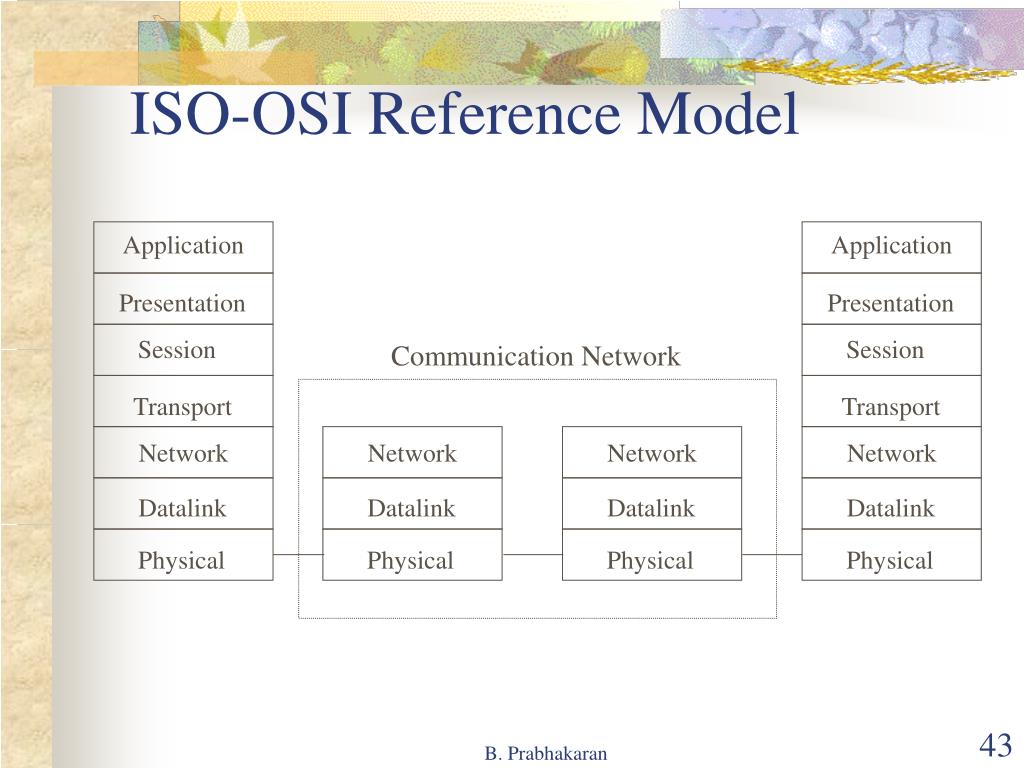 ISO-OSI Reference Model

Application
Presentation
Session
Transport
Network
Datalink
Physical

Communication Network

Network
Datalink
Physical

Network
Datalink
Physical

Application
Presentation
Session
Transport
Network
Datalink
Physical

B. Prabhakaran

43